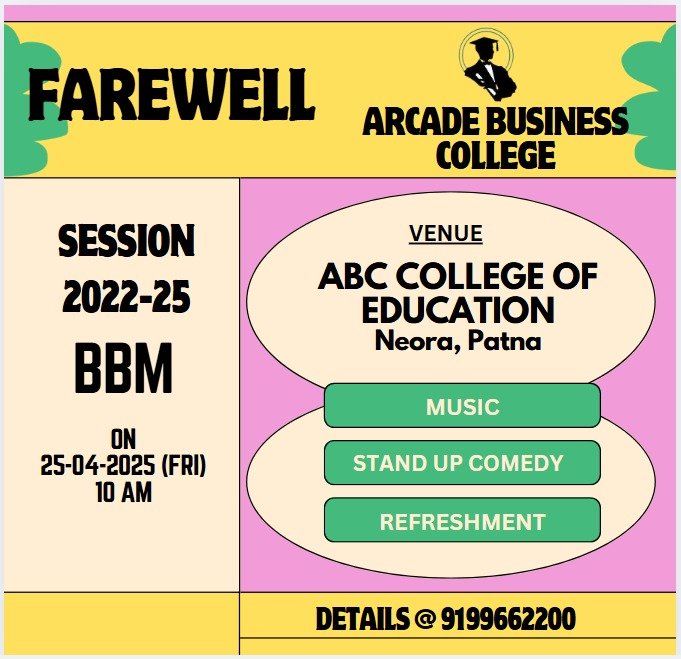 FAREWELL

ARCADE BUSINESS COLLEGE

SESSION
2022-25
BBM

ON
25-04-2025 (FRI)
10 AM

VENUE
ABC COLLEGE OF EDUCATION
Neora, Patna

MUSIC

STAND UP COMEDY

REFRESHMENT

DETAILS @ 9199662200